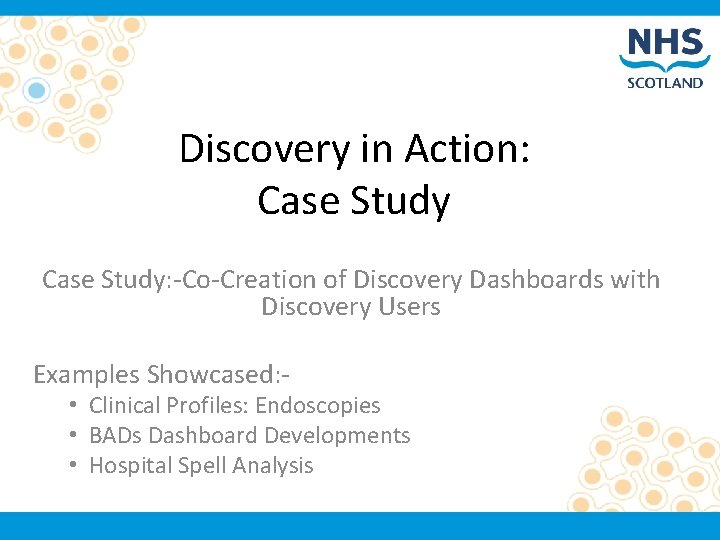 NHS
SCOTLAND

Discovery in Action:
Case Study

Case Study:-Co-Creation of Discovery Dashboards with Discovery Users

Examples Showcased:-
• Clinical Profiles: Endoscopies
• BADs Dashboard Developments
• Hospital Spell Analysis